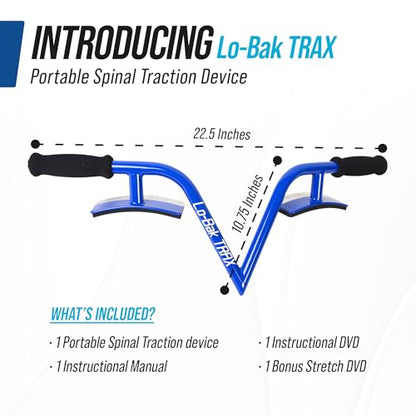 INTRODUCING Lo-Bak TRAX

Portable Spinal Traction Device

22.5 Inches

10.75 Inches

Lo-Bak TRAX

WHAT'S INCLUDED?

· 1 Portable Spinal Traction device

· 1 Instructional Manual

· 1 Instructional DVD

· 1 Bonus Stretch DVD